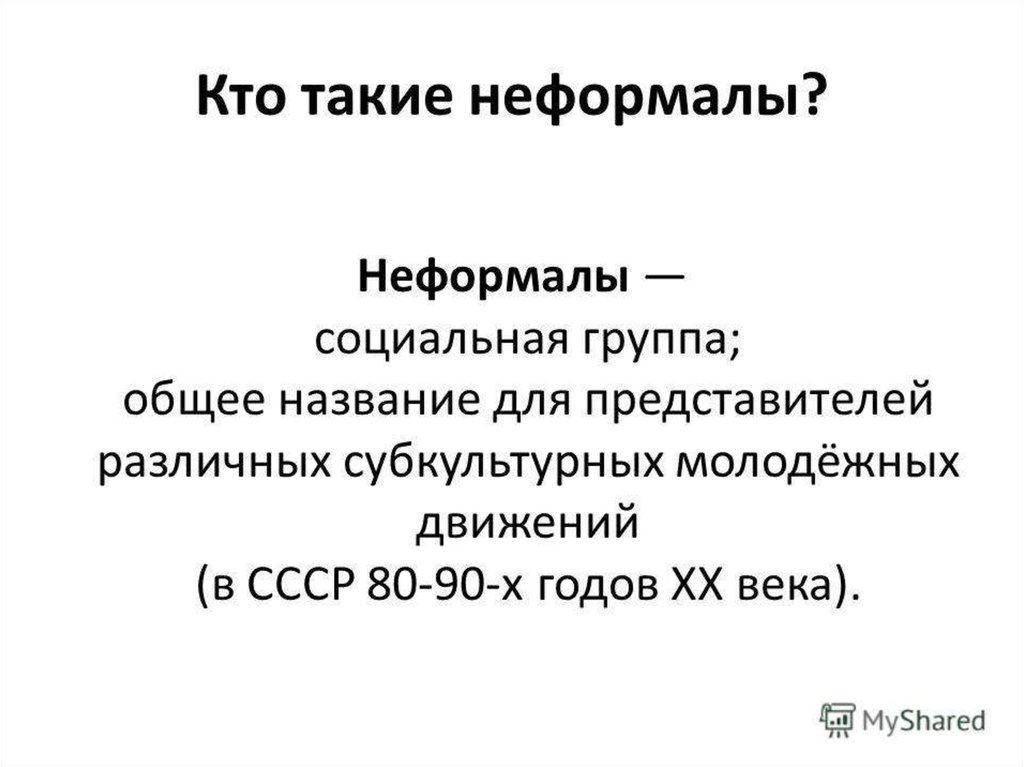 Кто такие неформалы?

Неформалы — социальная группа; общее название для представителей различных субкультурных молодёжных движений (в СССР 80-90-х годов XX века).

MyShared